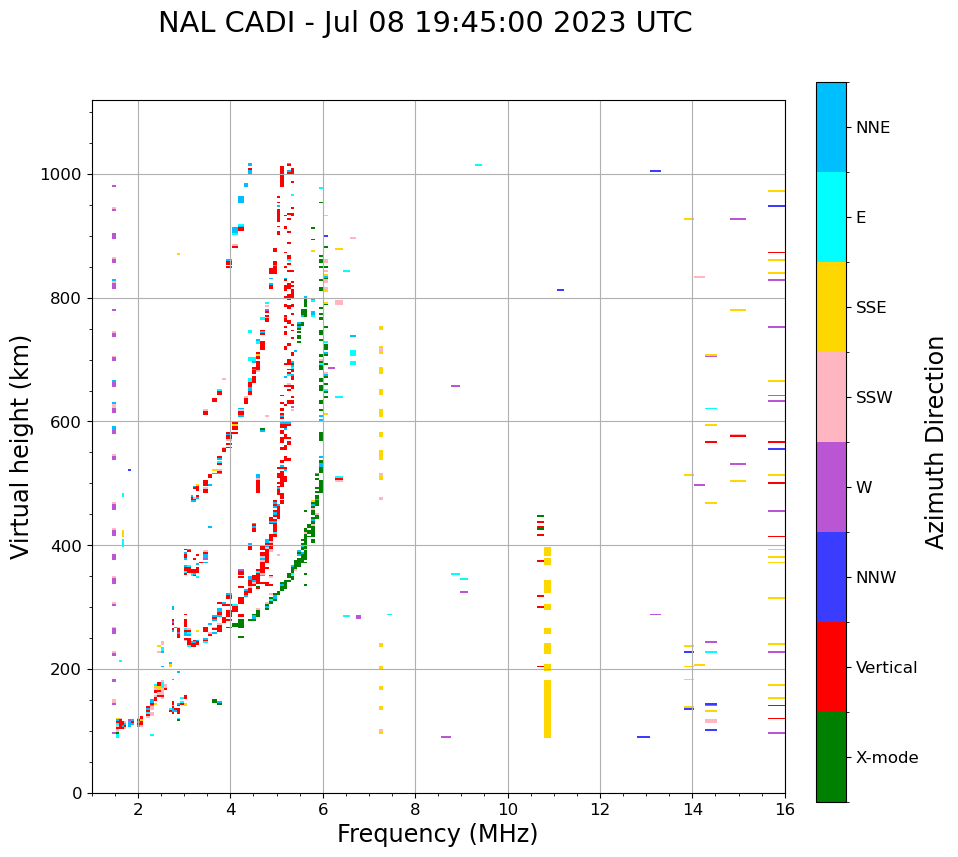 NAL CADI - Jul 08 19:45:00 2023 UTC

Virtual height (km)

1000
800
600
400
200
0

2
4
6
8
10
12
14
16

Frequency (MHz)

NNE
E
SSE
SSW
W
NNW
Vertical
X-mode

Azimuth Direction